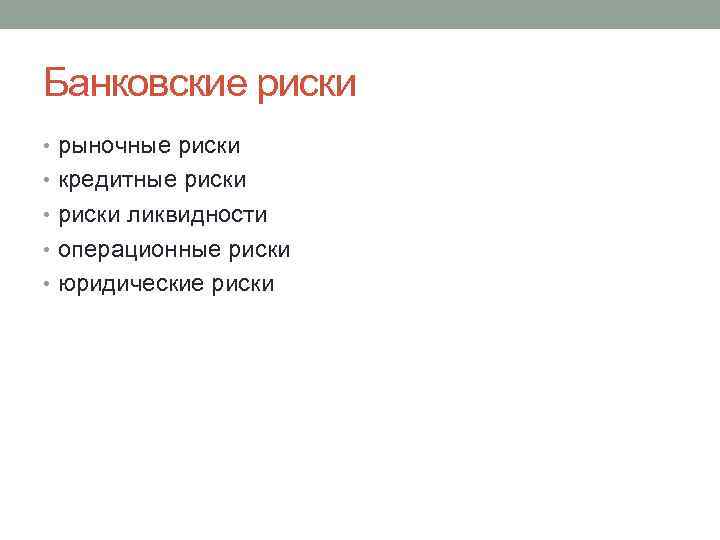 Банковские риски

• рыночные риски
• кредитные риски
• риски ликвидности
• операционные риски
• юридические риски